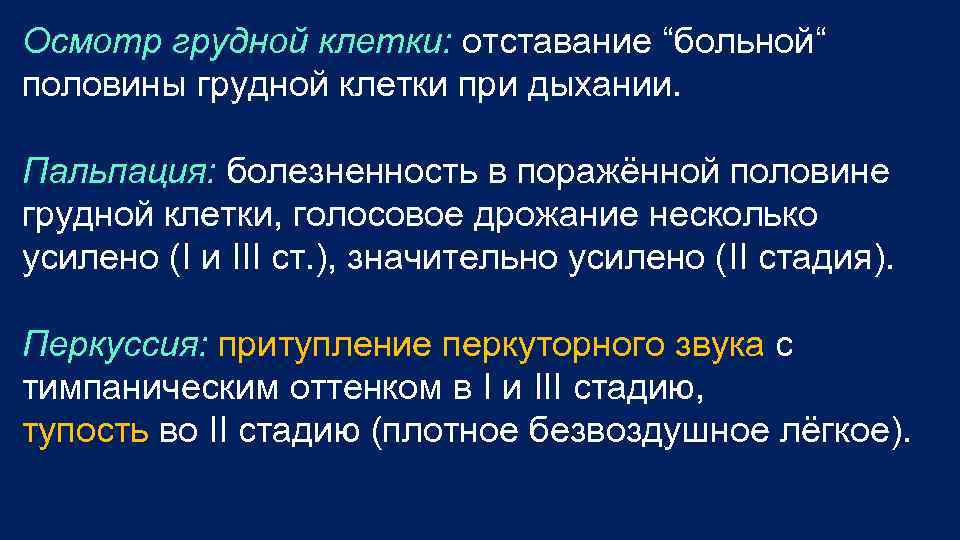 Осмотр грудной клетки: отставание “больной“ половины грудной клетки при дыхании.

Пальпация: болезненность в поражённой половине грудной клетки, голосовое дрожание несколько усилено (I и III ст.), значительно усилено (II стадия).

Перкуссия: притупление перкуторного звука с тимпаническим оттенком в I и III стадию, тупость во II стадию (плотное безвоздушное лёгкое).